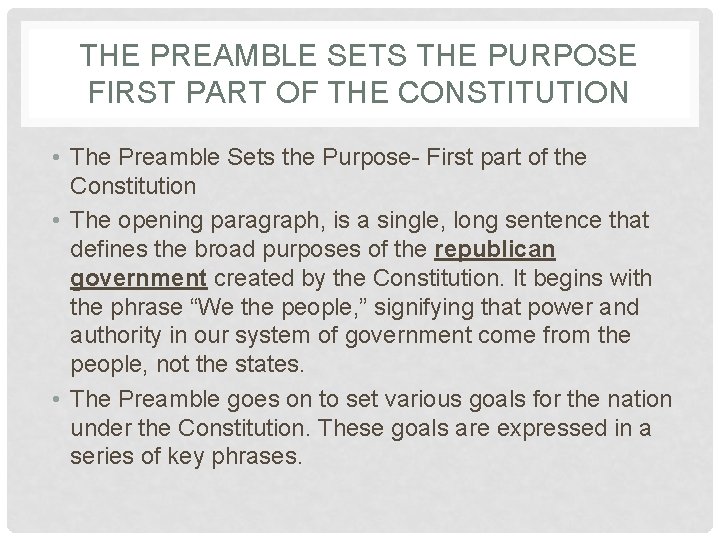 THE PREAMBLE SETS THE PURPOSE FIRST PART OF THE CONSTITUTION

• The Preamble Sets the Purpose- First part of the Constitution

• The opening paragraph, is a single, long sentence that defines the broad purposes of the republican government created by the Constitution. It begins with the phrase “We the people,” signifying that power and authority in our system of government come from the people, not the states.

• The Preamble goes on to set various goals for the nation under the Constitution. These goals are expressed in a series of key phrases.